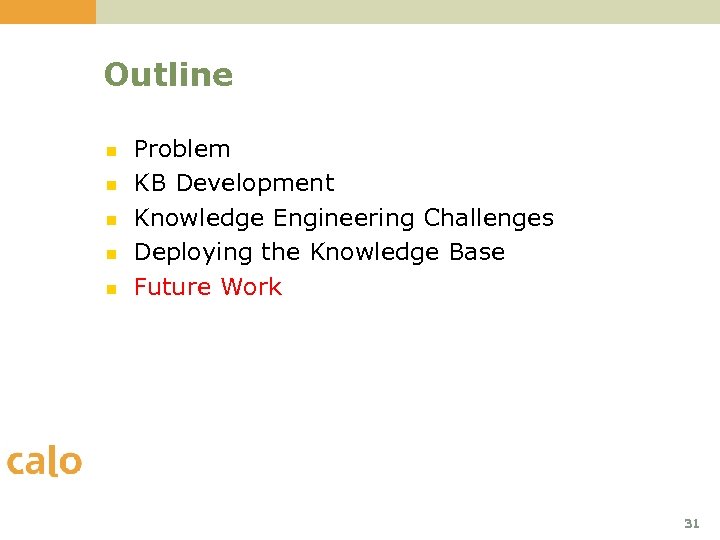 Outline

- Problem
- KB Development
- Knowledge Engineering Challenges
- Deploying the Knowledge Base
- Future Work

calo

31